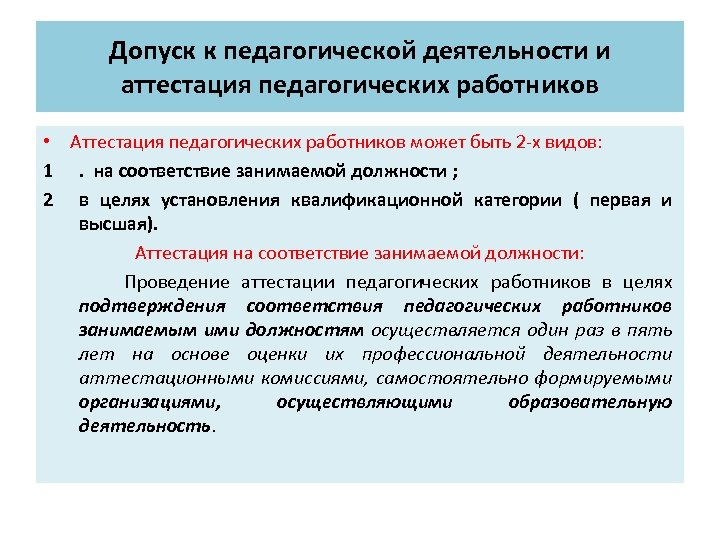 Допуск к педагогической деятельности и аттестация педагогических работников

• Аттестация педагогических работников может быть 2-х видов:

1 . на соответствие занимаемой должности ;

2 в целях установления квалификационной категории ( первая и высшая).

Аттестация на соответствие занимаемой должности:

Проведение аттестации педагогических работников в целях подтверждения соответствия педагогических работников занимаемым ими должностям осуществляется один раз в пять лет на основе оценки их профессиональной деятельности аттестационными комиссиями, самостоятельно формируемыми организациями, осуществляющими образовательную деятельность.